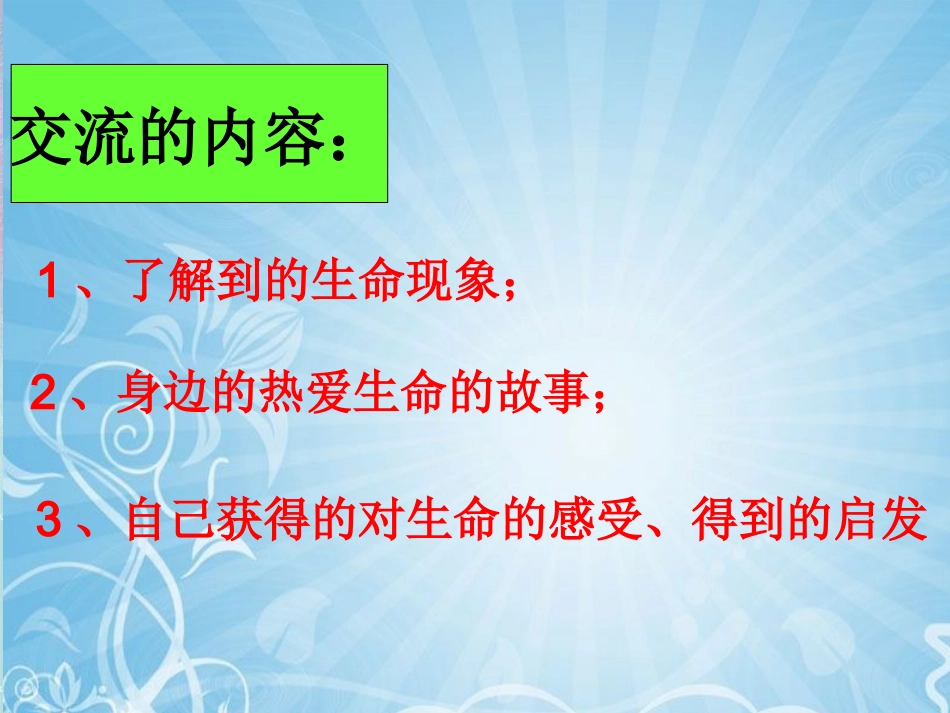 交流的内容：

1、了解到的生命现象；

2、身边的热爱生命的故事；

3、自己获得的对生命的感受、得到的启发